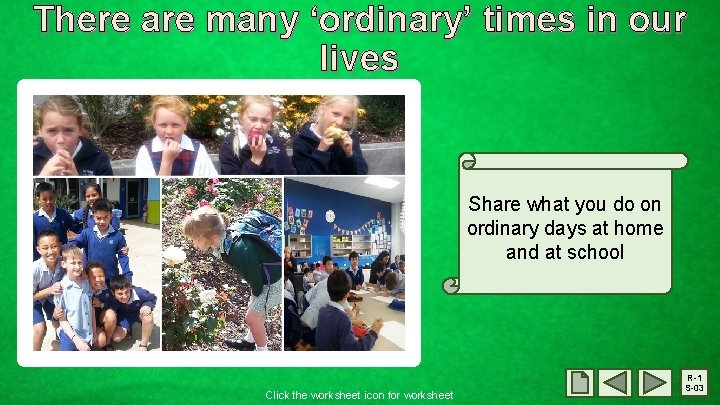 There are many ‘ordinary’ times in our lives

Share what you do on ordinary days at home and at school

Click the worksheet icon for worksheet

R-1
S-03